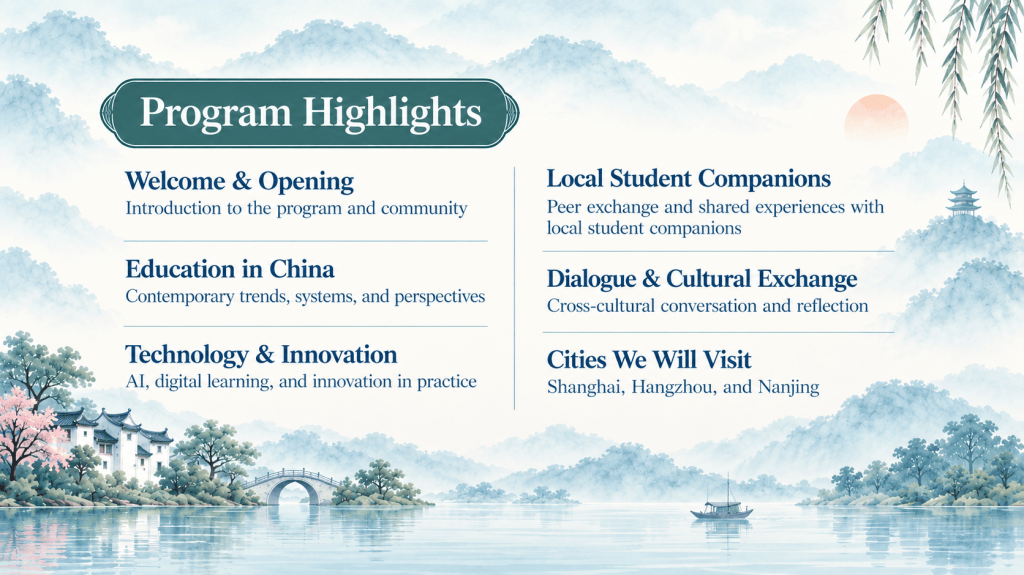 Program Highlights

Welcome & Opening
Introduction to the program and community

Education in China
Contemporary trends, systems, and perspectives

Technology & Innovation
AI, digital learning, and innovation in practice

Local Student Companions
Peer exchange and shared experiences with local student companions

Dialogue & Cultural Exchange
Cross-cultural conversation and reflection

Cities We Will Visit
Shanghai, Hangzhou, and Nanjing